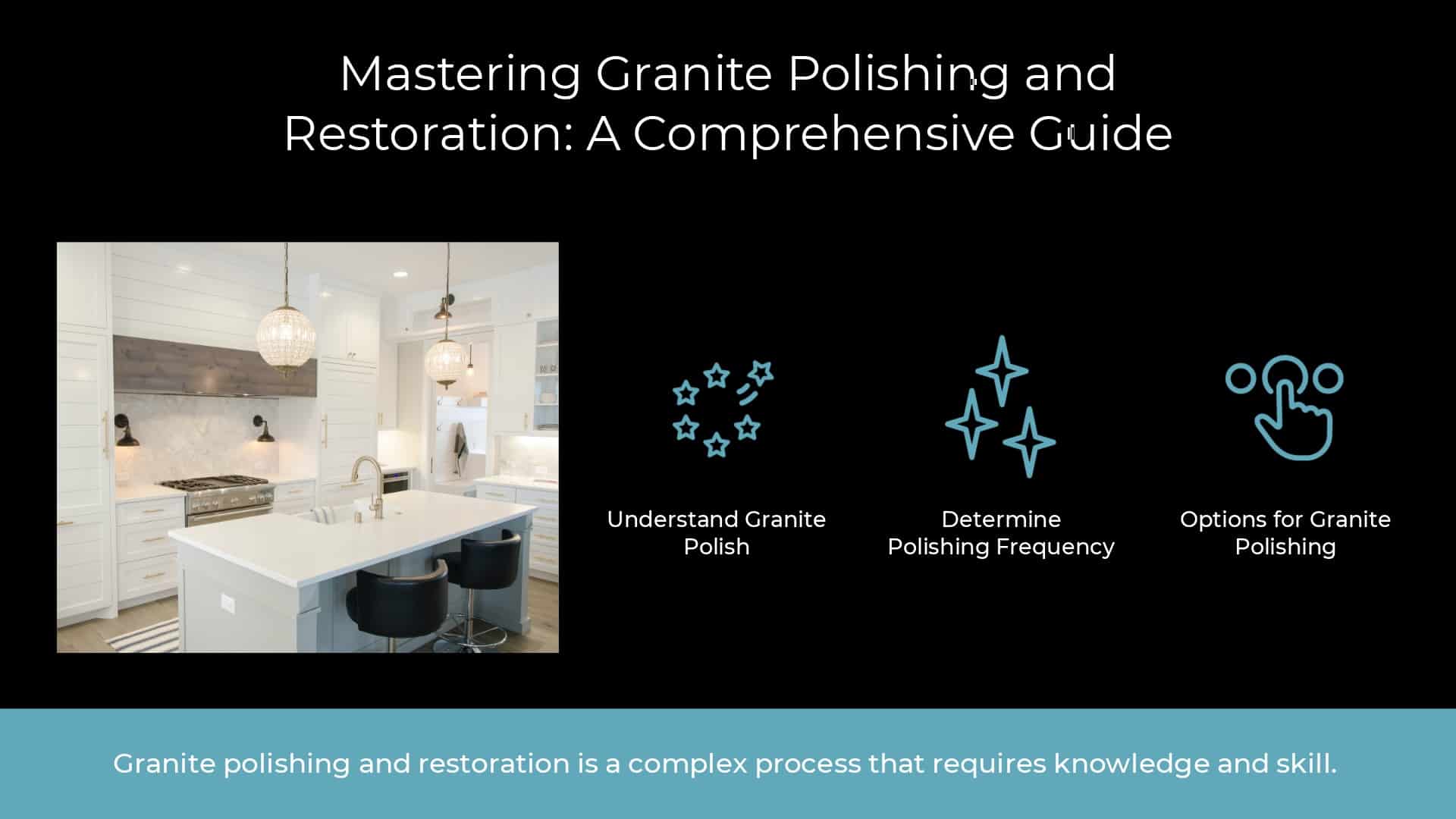 Mastering Granite Polishing and Restoration: A Comprehensive Guide

Understand Granite Polish

Determine Polishing Frequency

Options for Granite Polishing

Granite polishing and restoration is a complex process that requires knowledge and skill.